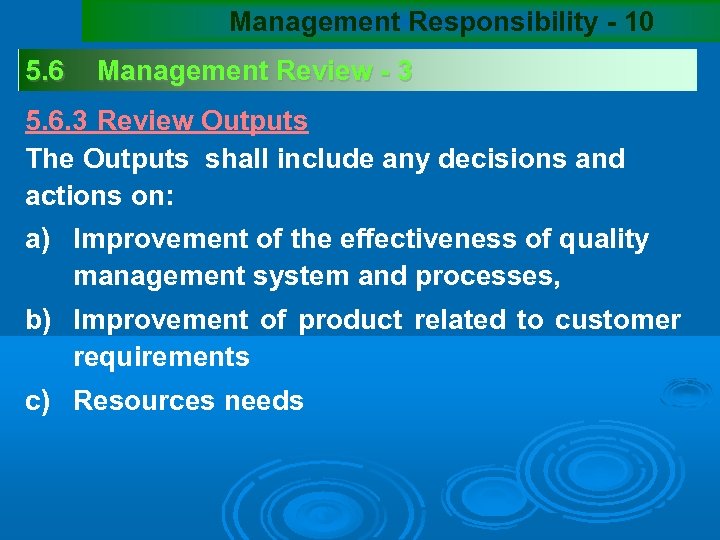 Management Responsibility - 10

5.6 Management Review - 3

5.6.3 Review Outputs

The Outputs shall include any decisions and actions on:

a) Improvement of the effectiveness of quality management system and processes,

b) Improvement of product related to customer requirements

c) Resources needs